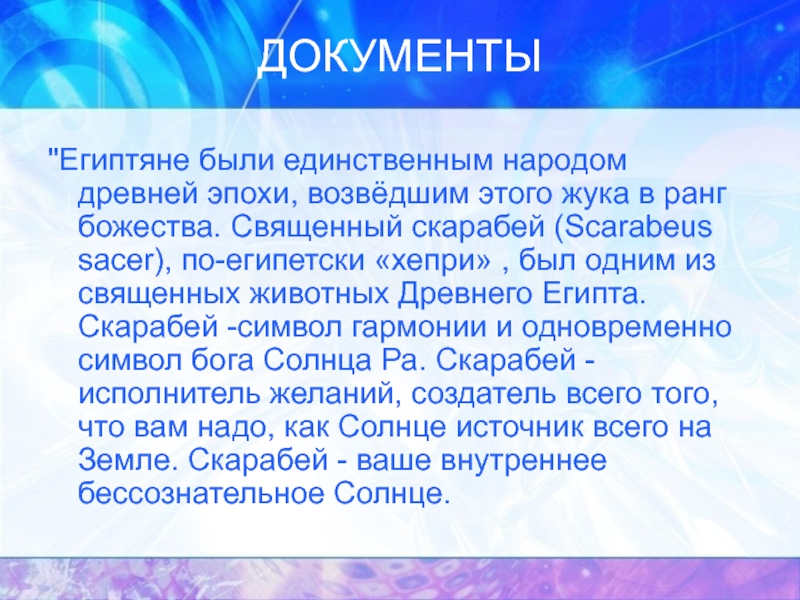 ДОКУМЕНТЫ

"Египтяне были единственным народом древней эпохи, возвёдшим этого жука в ранг божества. Священный скарабей (Scarabeus sacer), по-египетски «хепри» , был одним из священных животных Древнего Египта. Скарабей -символ гармонии и одновременно символ бога Солнца Ра. Скарабей - исполнитель желаний, создатель всего того, что вам надо, как Солнце источник всего на Земле. Скарабей - ваше внутреннее бессознательное Солнце.